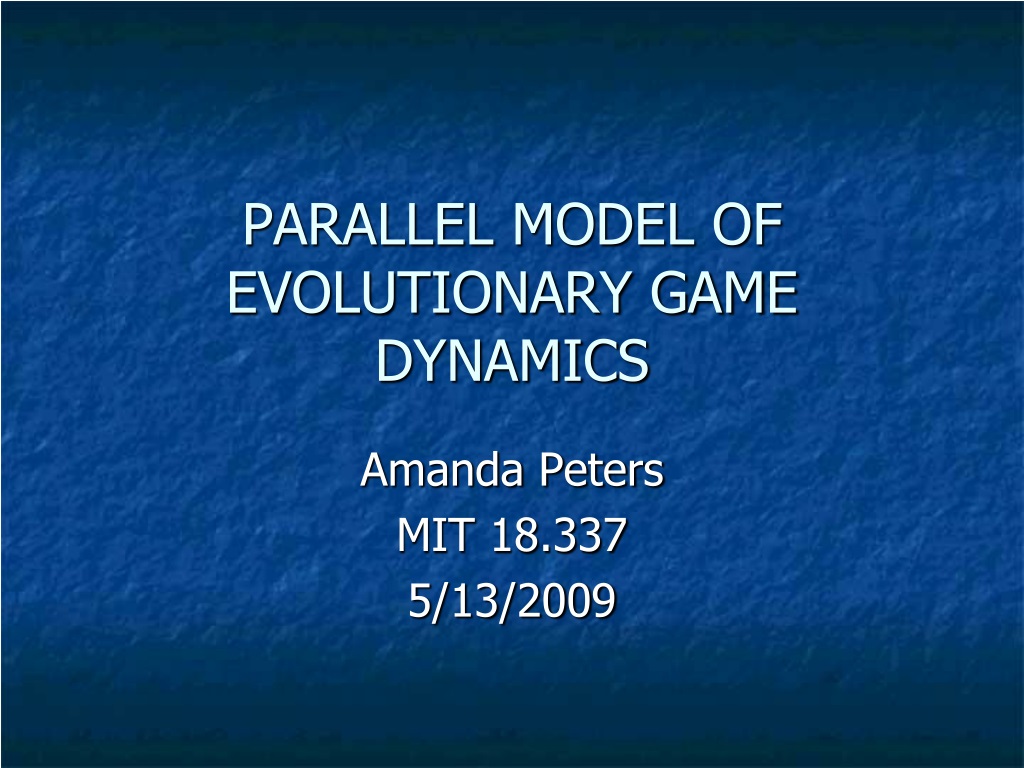 PARALLEL MODEL OF EVOLUTIONARY GAME DYNAMICS

Amanda Peters
MIT 18.337
5/13/2009